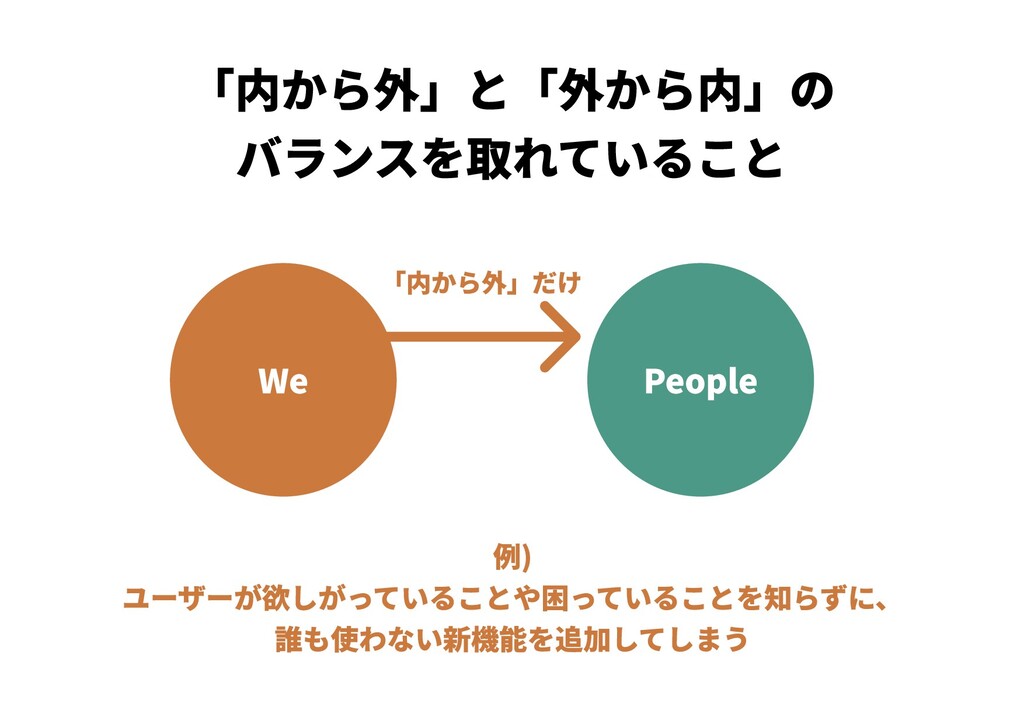 「内から外」と「外から内」の
バランスを取れていること

「内から外」だけ

We

People

例)
ユーザーが欲しがっていることや困っていることを知らずに、
誰も使わない新機能を追加してしまう